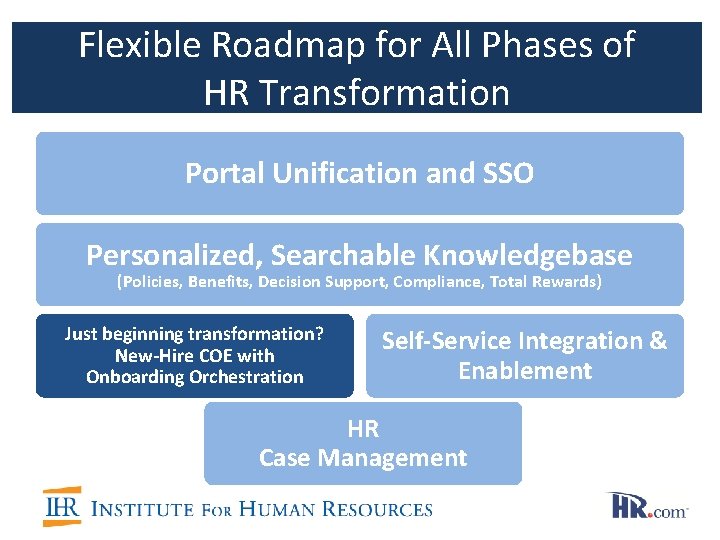 Flexible Roadmap for All Phases of HR Transformation

Portal Unification and SSO

Personalized, Searchable Knowledgebase
(Policies, Benefits, Decision Support, Compliance, Total Rewards)

Just beginning transformation? New-Hire COE with Onboarding Orchestration

Self-Service Integration & Enablement

HR
Case Management

IHR INSTITUTE FOR HUMAN RESOURCES

HR.com